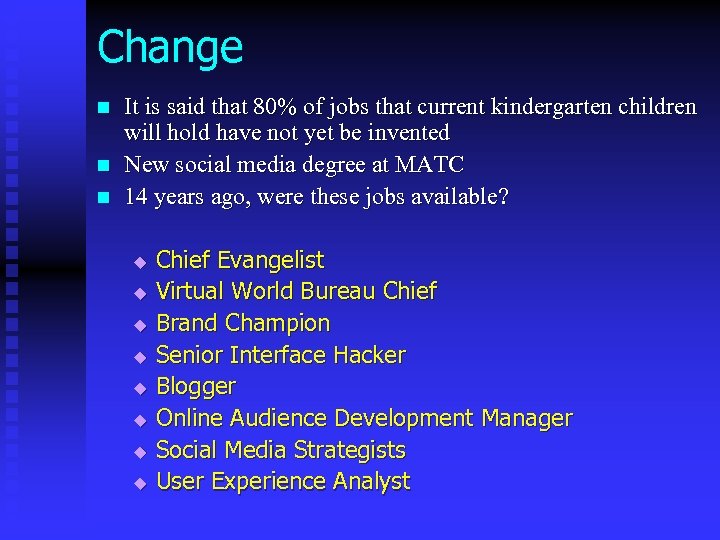 Change

- It is said that 80% of jobs that current kindergarten children will hold have not yet be invented
- New social media degree at MATC
- 14 years ago, were these jobs available?

  - Chief Evangelist
  - Virtual World Bureau Chief
  - Brand Champion
  - Senior Interface Hacker
  - Blogger
  - Online Audience Development Manager
  - Social Media Strategists
  - User Experience Analyst